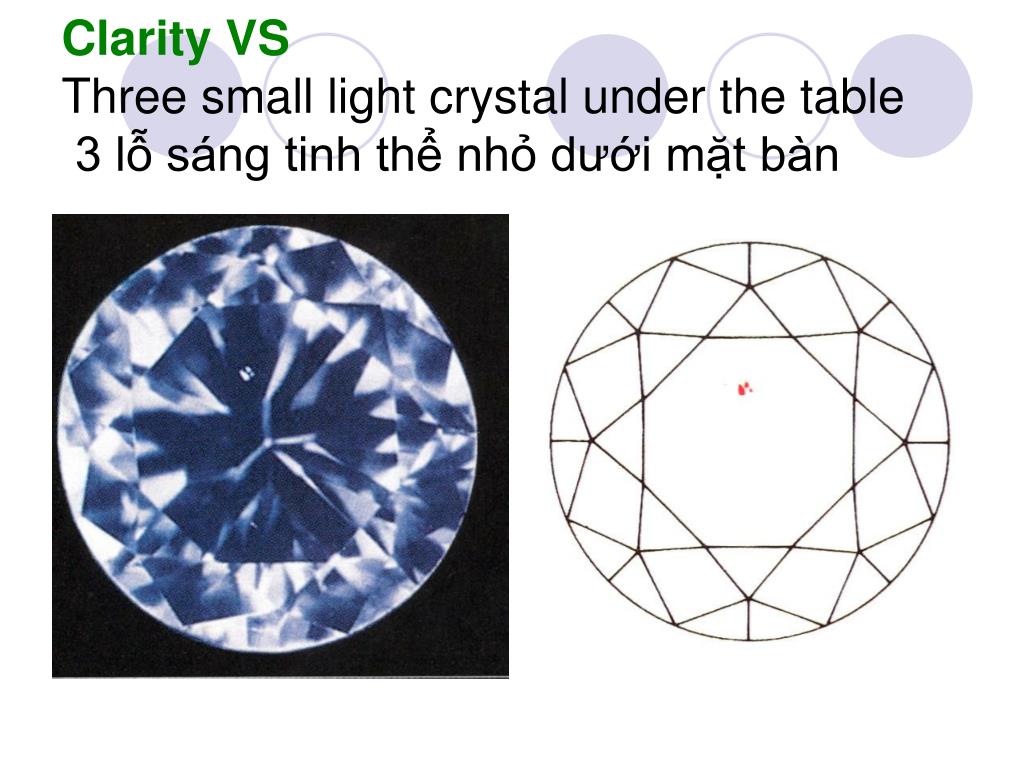 Clarity VS
Three small light crystal under the table
3 lỗ sáng tinh thể nhỏ dưới mặt bàn